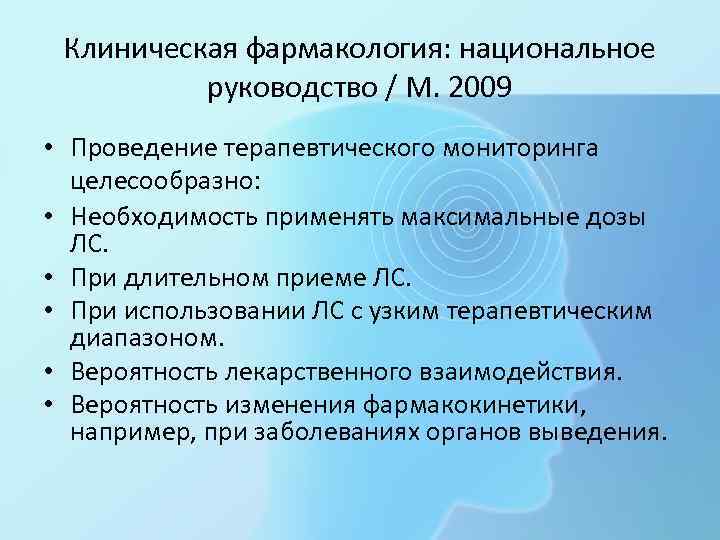 Клиническая фармакология: национальное руководство / М. 2009

• Проведение терапевтического мониторинга целесообразно:
• Необходимость применять максимальные дозы ЛС.
• При длительном приеме ЛС.
• При использовании ЛС с узким терапевтическим диапазоном.
• Вероятность лекарственного взаимодействия.
• Вероятность изменения фармакокинетики, например, при заболеваниях органов выведения.